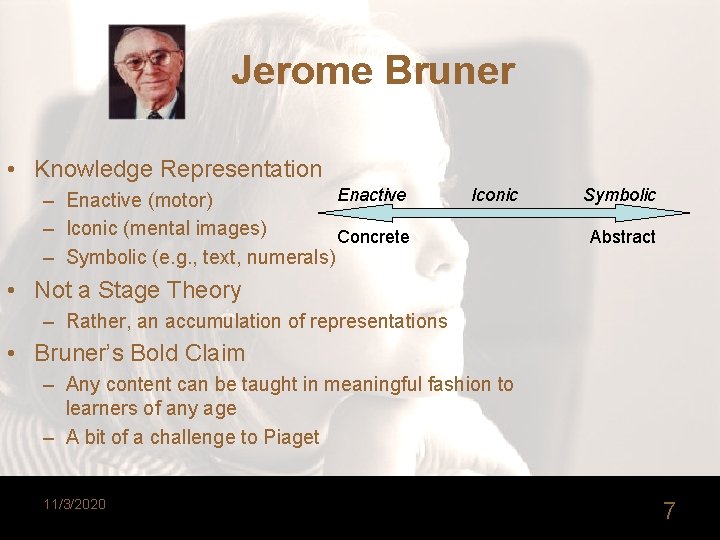 Jerome Bruner

• Knowledge Representation
– Enactive (motor)
– Iconic (mental images)
– Symbolic (e.g., text, numerals)

Enactive Iconic Symbolic
Concrete Abstract

• Not a Stage Theory
– Rather, an accumulation of representations
• Bruner's Bold Claim
– Any content can be taught in meaningful fashion to learners of any age
– A bit of a challenge to Piaget

11/3/2020
7